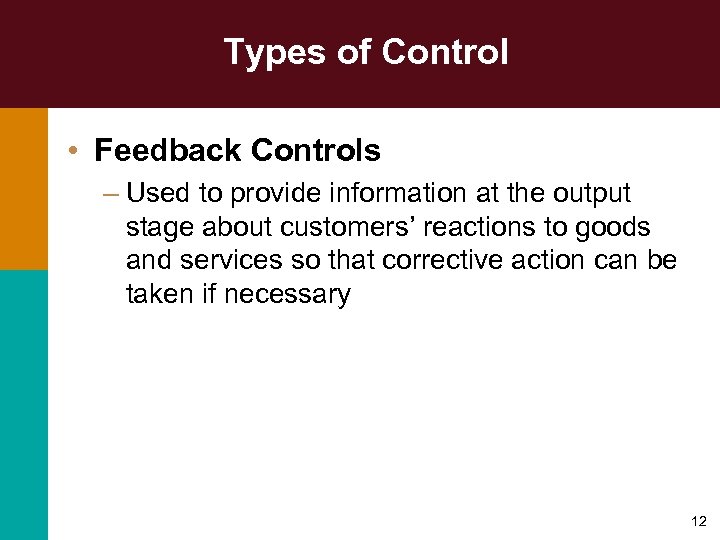 Types of Control

• Feedback Controls

– Used to provide information at the output stage about customers’ reactions to goods and services so that corrective action can be taken if necessary

12